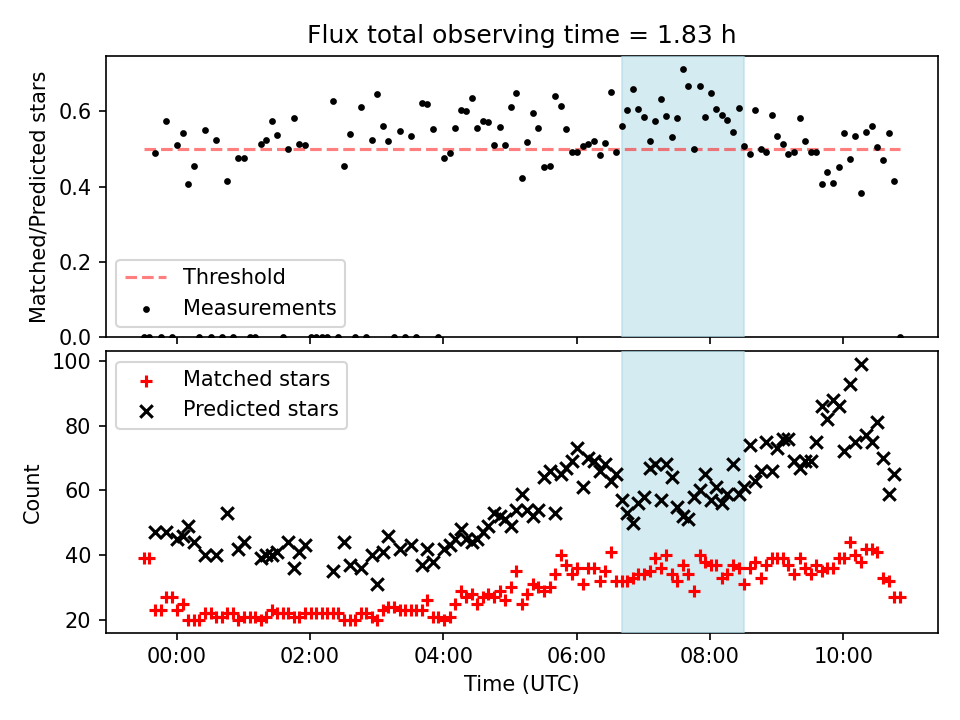 Flux total observing time = 1.83 h

Matched/Predicted stars

0.6
0.4
0.2
0.0

Threshold
Measurements

Count

100
80
60
40
20

Matched stars
Predicted stars

00:00
02:00
04:00
06:00
08:00
10:00

Time (UTC)